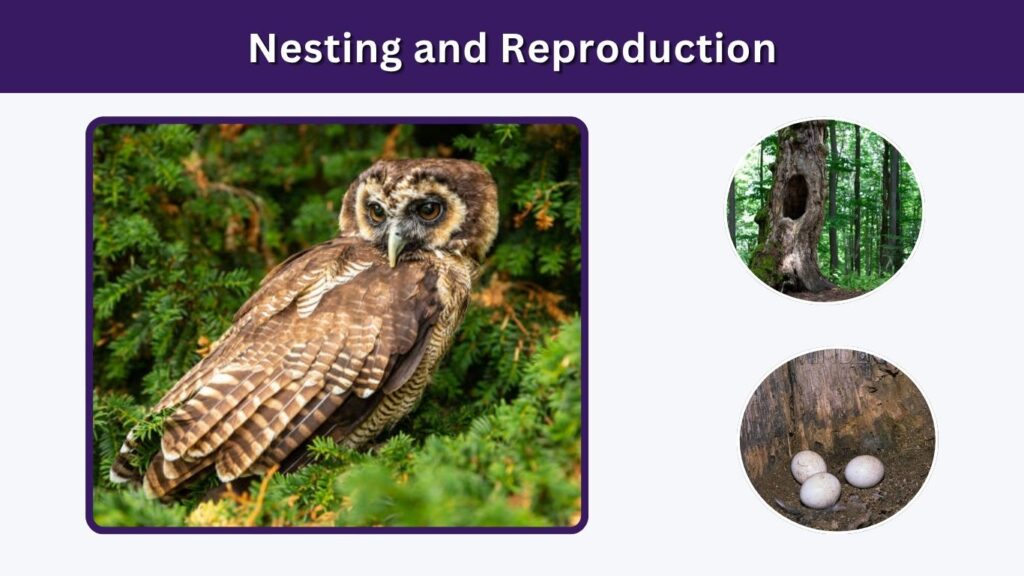 Nesting and Reproduction